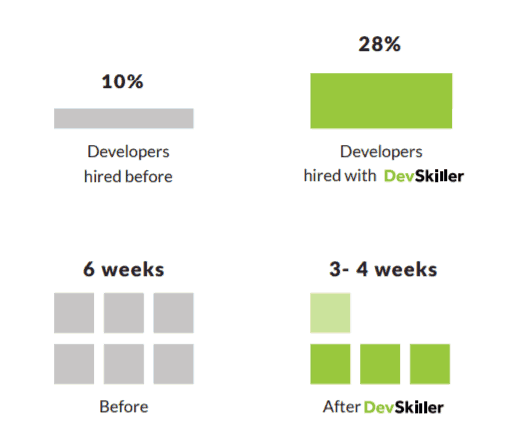 10%

Developers hired before

28%

Developers hired with DevSkiller

6 weeks

Before

3- 4 weeks

After DevSkiller